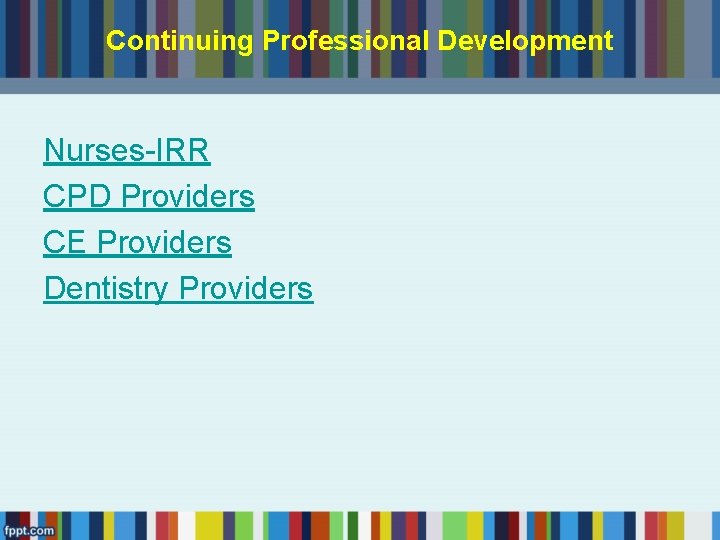 Continuing Professional Development

Nurses-IRR

CPD Providers

CE Providers

Dentistry Providers

fppt.com